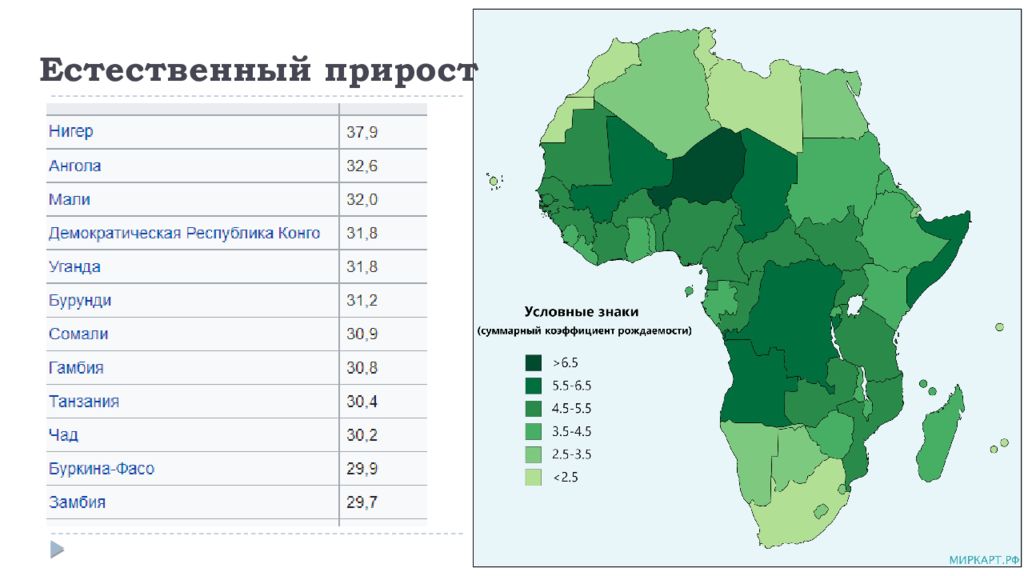 Естественный прирост

| | |
|---|---|
| Нигер | 37,9 |
| Ангола | 32,6 |
| Мали | 32,0 |
| Демократическая Республика Конго | 31,8 |
| Уганда | 31,8 |
| Бурунди | 31,2 |
| Сомали | 30,9 |
| Гамбия | 30,8 |
| Танзания | 30,4 |
| Чад | 30,2 |
| Буркина-Фасо | 29,9 |
| Замбия | 29,7 |

Условные знаки
(суммарный коэффициент рождаемости)
>6.5
5.5-6.5
4.5-5.5
3.5-4.5
2.5-3.5
<2.5

МИРКАРТ.РФ